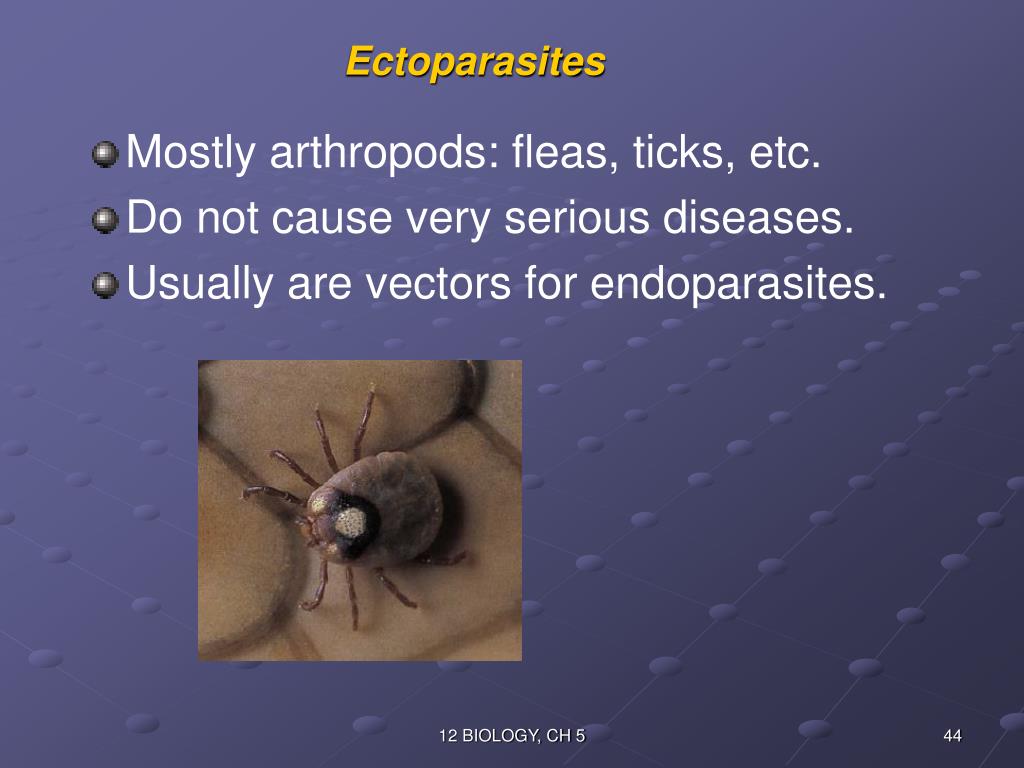 Ectoparasites

Mostly arthropods: fleas, ticks, etc.
Do not cause very serious diseases.
Usually are vectors for endoparasites.

12 BIOLOGY, CH 5

44